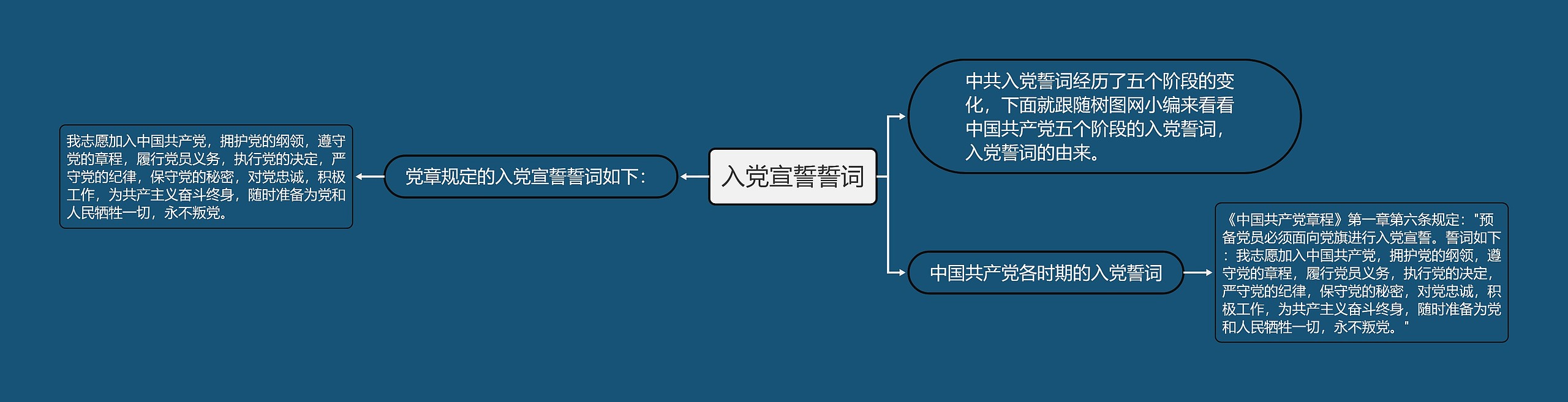 入党宣誓誓词

党章规定的入党宣誓誓词如下：

我志愿加入中国共产党，拥护党的纲领，遵守党的章程，履行党员义务，执行党的决定，严守党的纪律，保守党的秘密，对党忠诚，积极工作，为共产主义奋斗终身，随时准备为党和人民牺牲一切，永不叛党。

中共入党誓词经历了五个阶段的变化，下面就跟随树图网小编来看看中国共产党五个阶段的入党誓词，入党誓词的由来。

中国共产党各时期的入党誓词

《中国共产党章程》第一章第六条规定："预备党员必须面向党旗进行入党宣誓。誓词如下：我志愿加入中国共产党，拥护党的纲领，遵守党的章程，履行党员义务，执行党的决定，严守党的纪律，保守党的秘密，对党忠诚，积极工作，为共产主义奋斗终身，随时准备为党和人民牺牲一切，永不叛党。"